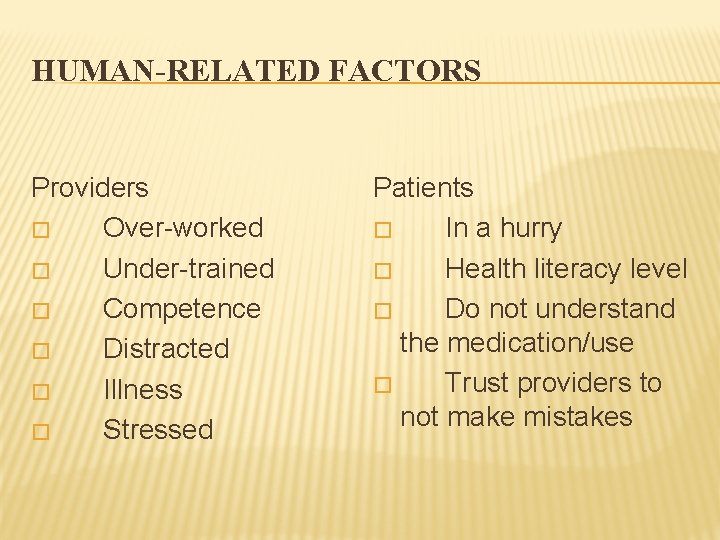 HUMAN-RELATED FACTORS

Providers
□ Over-worked
□ Under-trained
□ Competence
□ Distracted
□ Illness
□ Stressed

Patients
□ In a hurry
□ Health literacy level
□ Do not understand the medication/use
□ Trust providers to not make mistakes